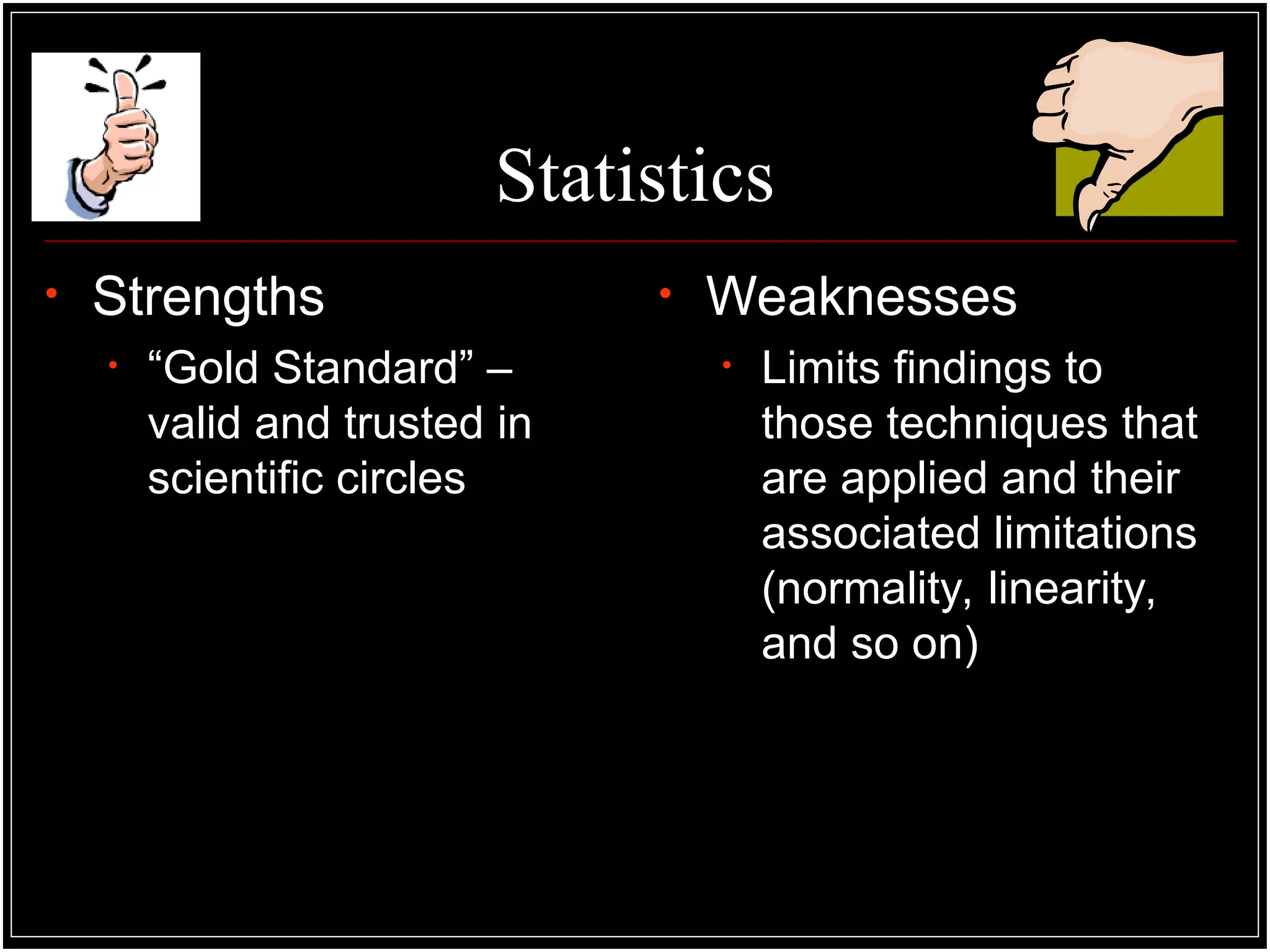 Statistics

• Strengths
  • “Gold Standard” – valid and trusted in scientific circles

• Weaknesses
  • Limits findings to those techniques that are applied and their associated limitations (normality, linearity, and so on)